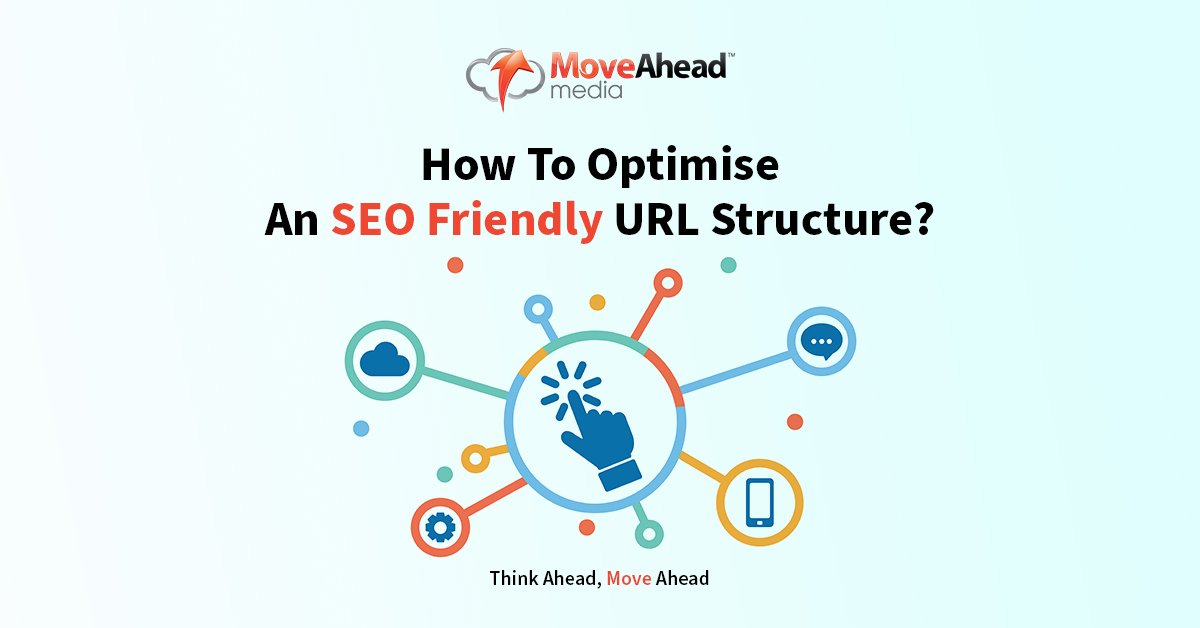 MoveAhead™ media

How To Optimise
An SEO Friendly URL Structure?

Think Ahead, Move Ahead